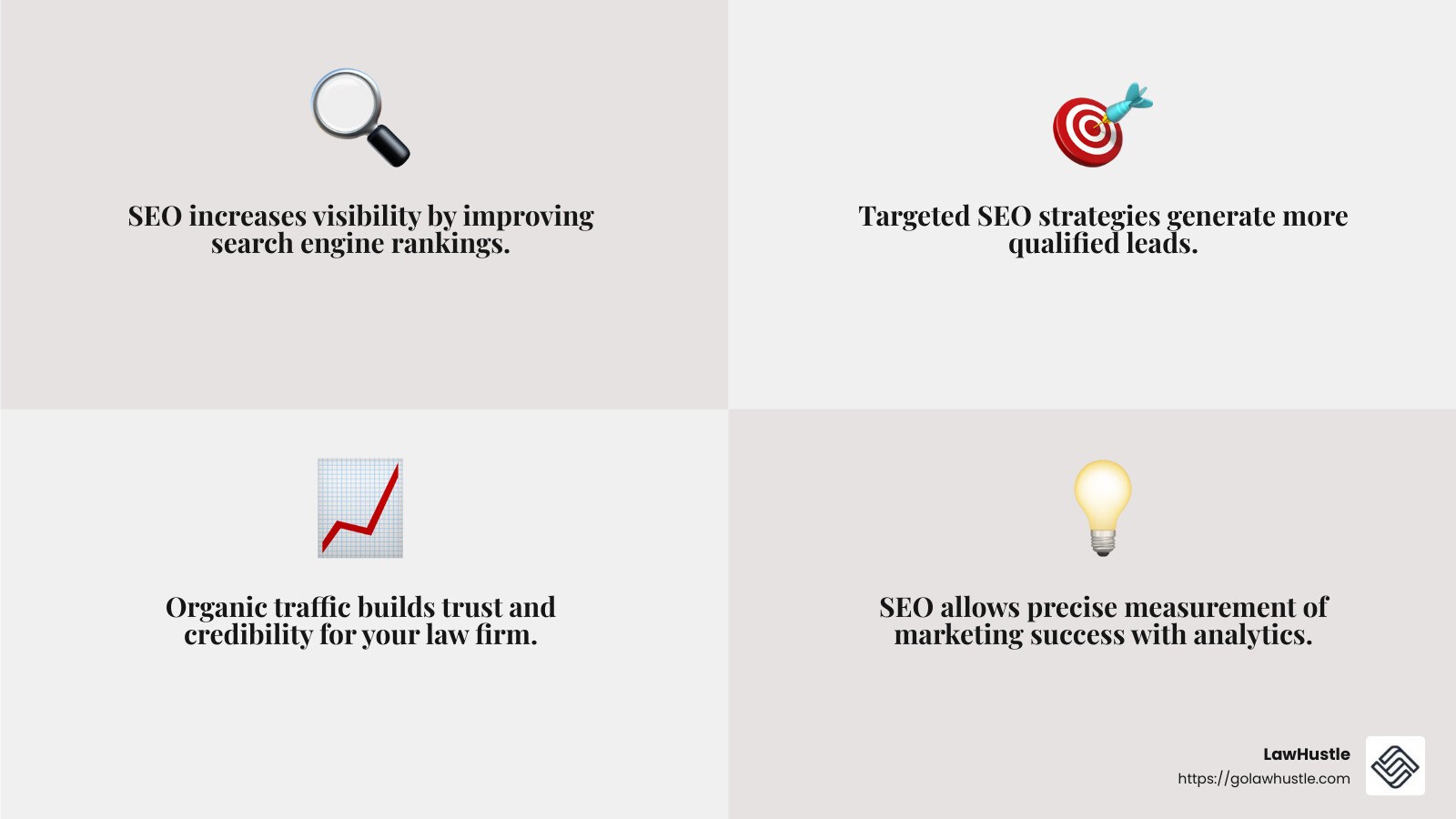 SEO increases visibility by improving search engine rankings.

Targeted SEO strategies generate more qualified leads.

Organic traffic builds trust and credibility for your law firm.

SEO allows precise measurement of marketing success with analytics.

LawHustle
https://golawhustle.com